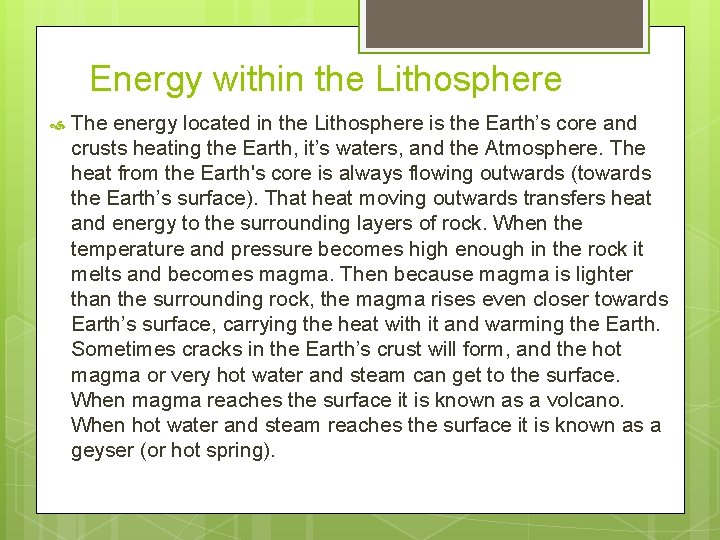 Energy within the Lithosphere

The energy located in the Lithosphere is the Earth’s core and crusts heating the Earth, it’s waters, and the Atmosphere. The heat from the Earth's core is always flowing outwards (towards the Earth’s surface). That heat moving outwards transfers heat and energy to the surrounding layers of rock. When the temperature and pressure becomes high enough in the rock it melts and becomes magma. Then because magma is lighter than the surrounding rock, the magma rises even closer towards Earth’s surface, carrying the heat with it and warming the Earth. Sometimes cracks in the Earth’s crust will form, and the hot magma or very hot water and steam can get to the surface. When magma reaches the surface it is known as a volcano. When hot water and steam reaches the surface it is known as a geyser (or hot spring).